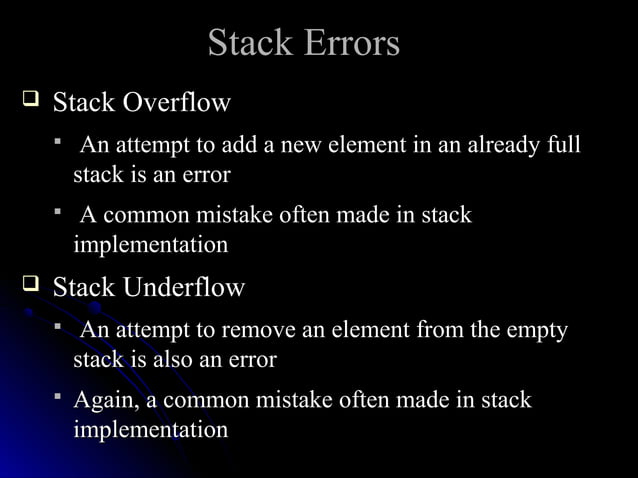 Stack Errors

❑ Stack Overflow

▪ An attempt to add a new element in an already full stack is an error

▪ A common mistake often made in stack implementation

❑ Stack Underflow

▪ An attempt to remove an element from the empty stack is also an error

▪ Again, a common mistake often made in stack implementation